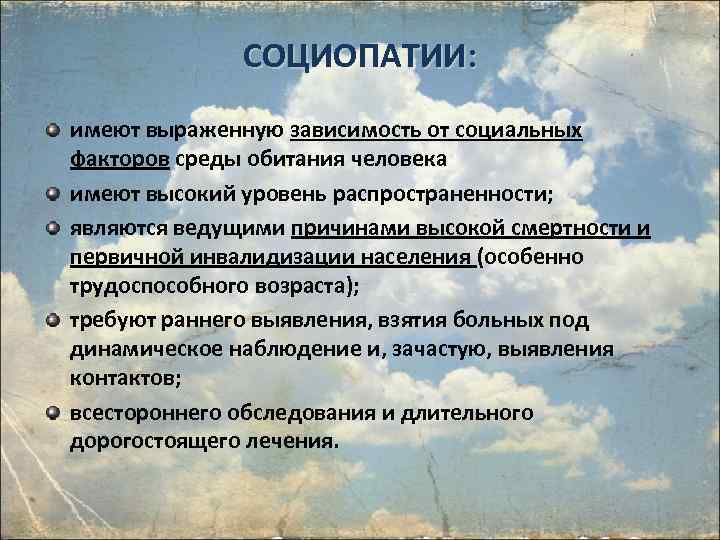 СОЦИОПАТИИ:

имеют выраженную зависимость от социальных факторов среды обитания человека

имеют высокий уровень распространенности;

являются ведущими причинами высокой смертности и первичной инвалидизации населения (особенно трудоспособного возраста);

требуют раннего выявления, взятия больных под динамическое наблюдение и, зачастую, выявления контактов;

всестороннего обследования и длительного дорогостоящего лечения.